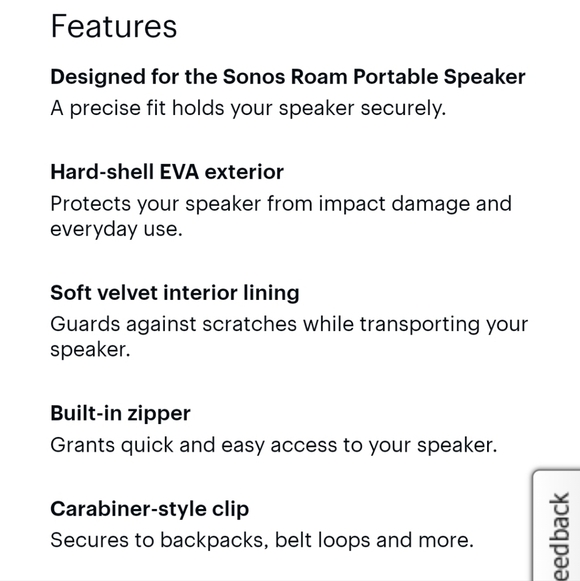 Features

Designed for the Sonos Roam Portable Speaker
A precise fit holds your speaker securely.

Hard-shell EVA exterior
Protects your speaker from impact damage and everyday use.

Soft velvet interior lining
Guards against scratches while transporting your speaker.

Built-in zipper
Grants quick and easy access to your speaker.

Carabiner-style clip
Secures to backpacks, belt loops and more.

eedback